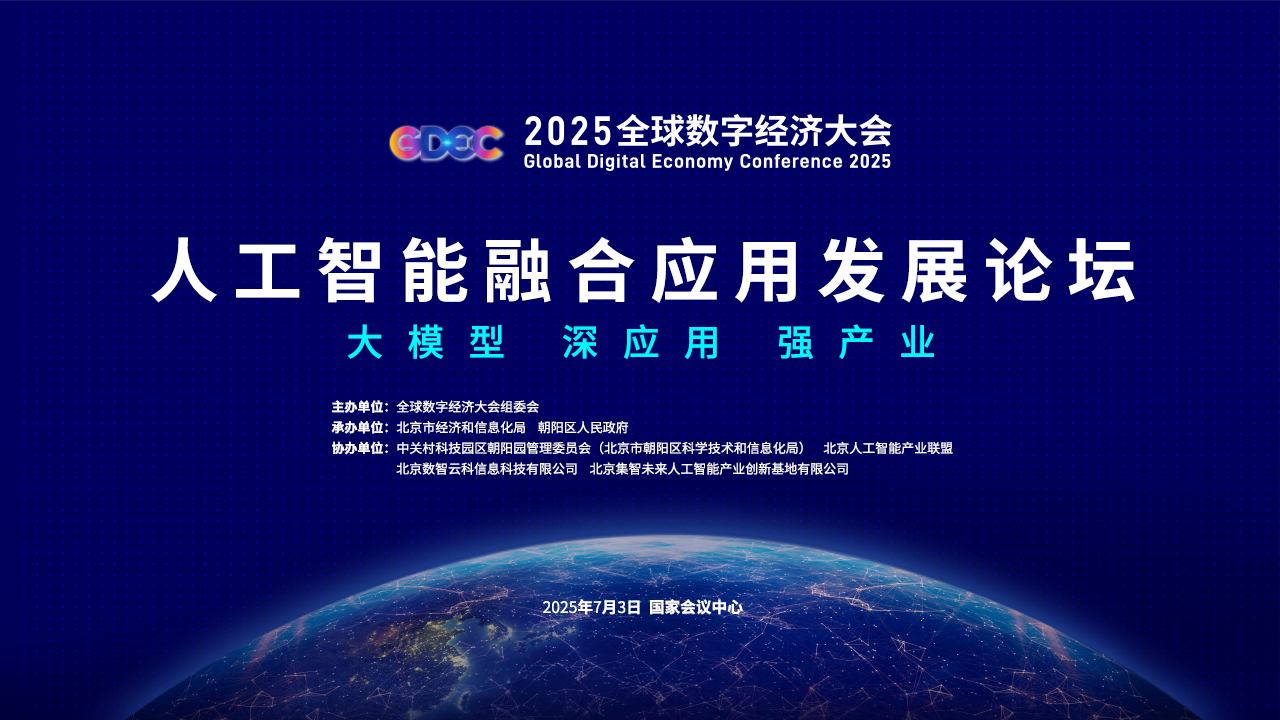 GDEC 2025全球数字经济大会
Global Digital Economy Conference 2025

人工智能融合应用发展论坛

大模型 深应用 强产业

主办单位：全球数字经济大会组委会
承办单位：北京市经济和信息化局 朝阳区人民政府
协办单位：中关村科技园区朝阳园管理委员会（北京市朝阳区科学技术和信息化局） 北京人工智能产业联盟
北京数智云科信息科技有限公司 北京集智未来人工智能产业创新基地有限公司

2025年7月3日 国家会议中心